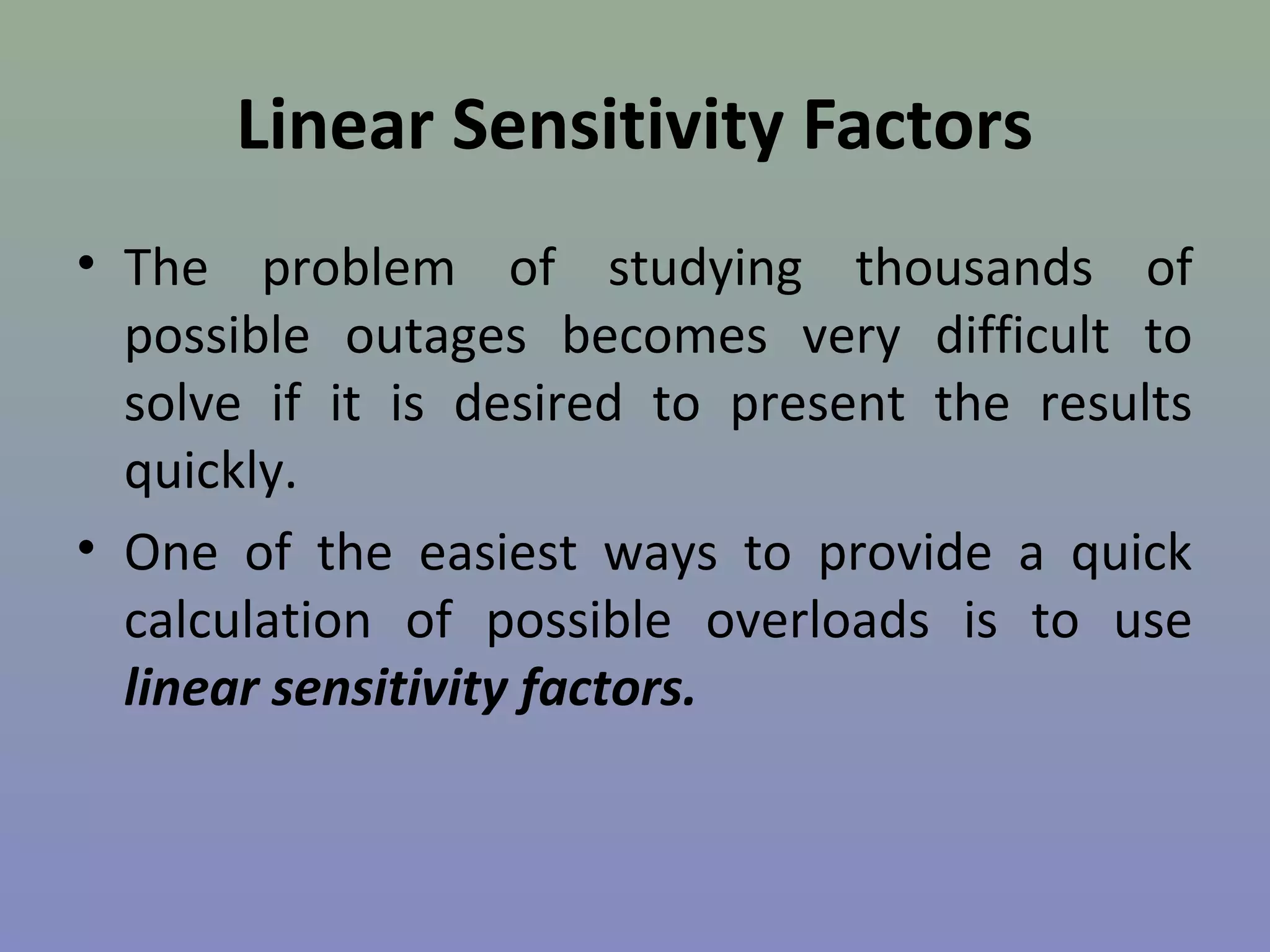 Linear Sensitivity Factors

• The problem of studying thousands of possible outages becomes very difficult to solve if it is desired to present the results quickly.

• One of the easiest ways to provide a quick calculation of possible overloads is to use linear sensitivity factors.